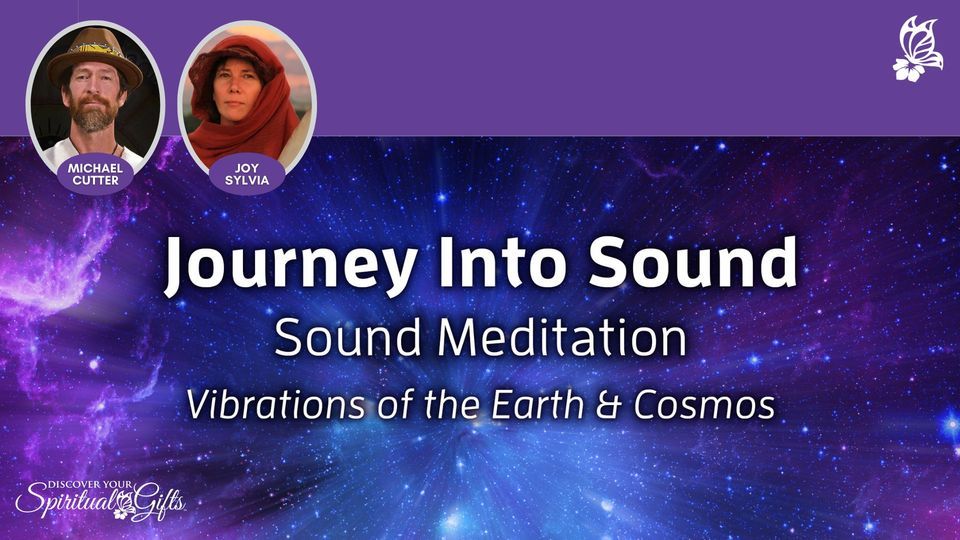 MICHAEL CUTTER

JOY SYLVIA

Journey Into Sound

Sound Meditation

Vibrations of the Earth & Cosmos

DISCOVER YOUR Spiritual Gifts